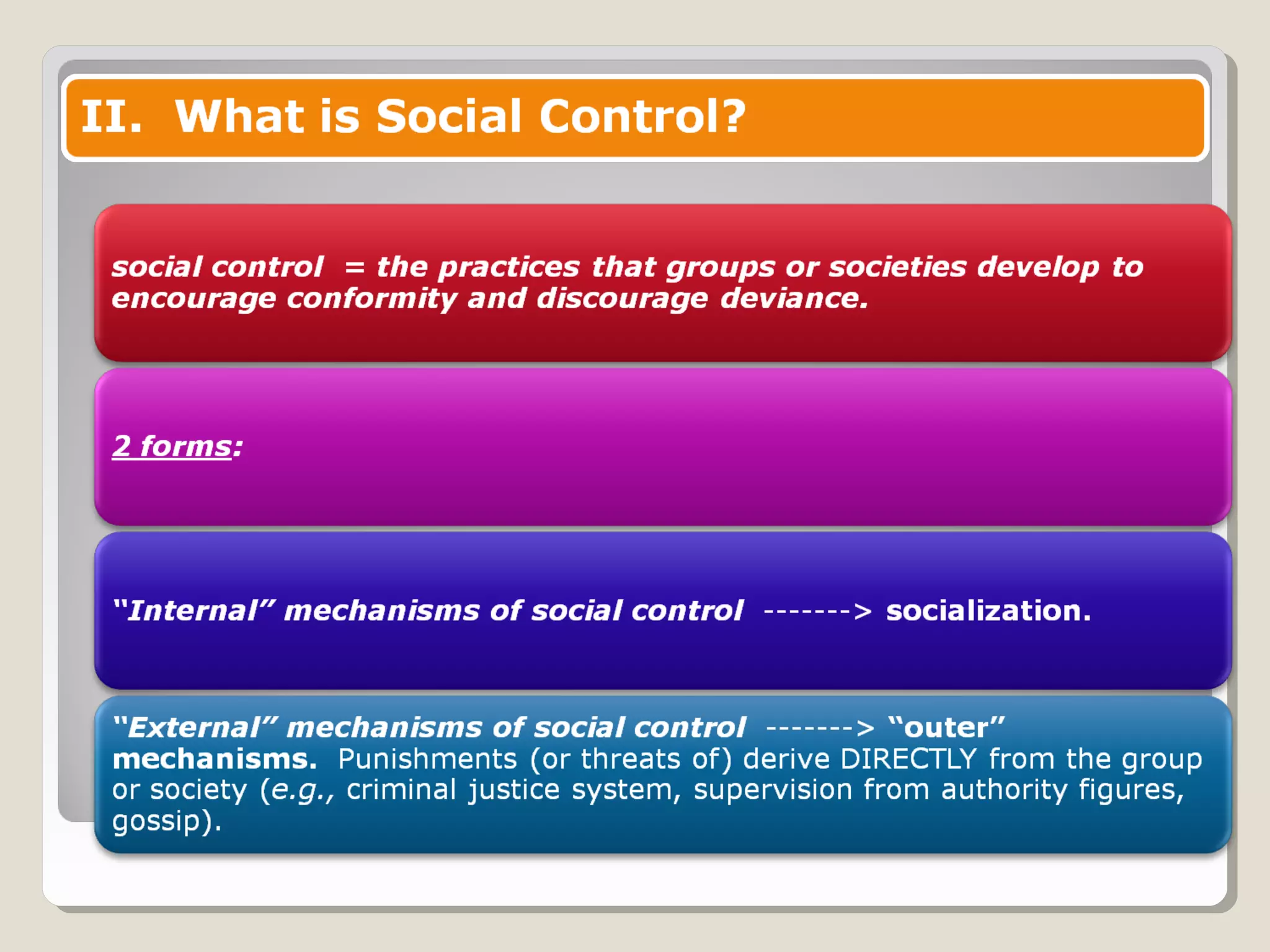 II. What is Social Control?

social control = the practices that groups or societies develop to encourage conformity and discourage deviance.

2 forms:

"Internal" mechanisms of social control -------> socialization.

"External" mechanisms of social control -------> "outer" mechanisms. Punishments (or threats of) derive DIRECTLY from the group or society (e.g., criminal justice system, supervision from authority figures, gossip).